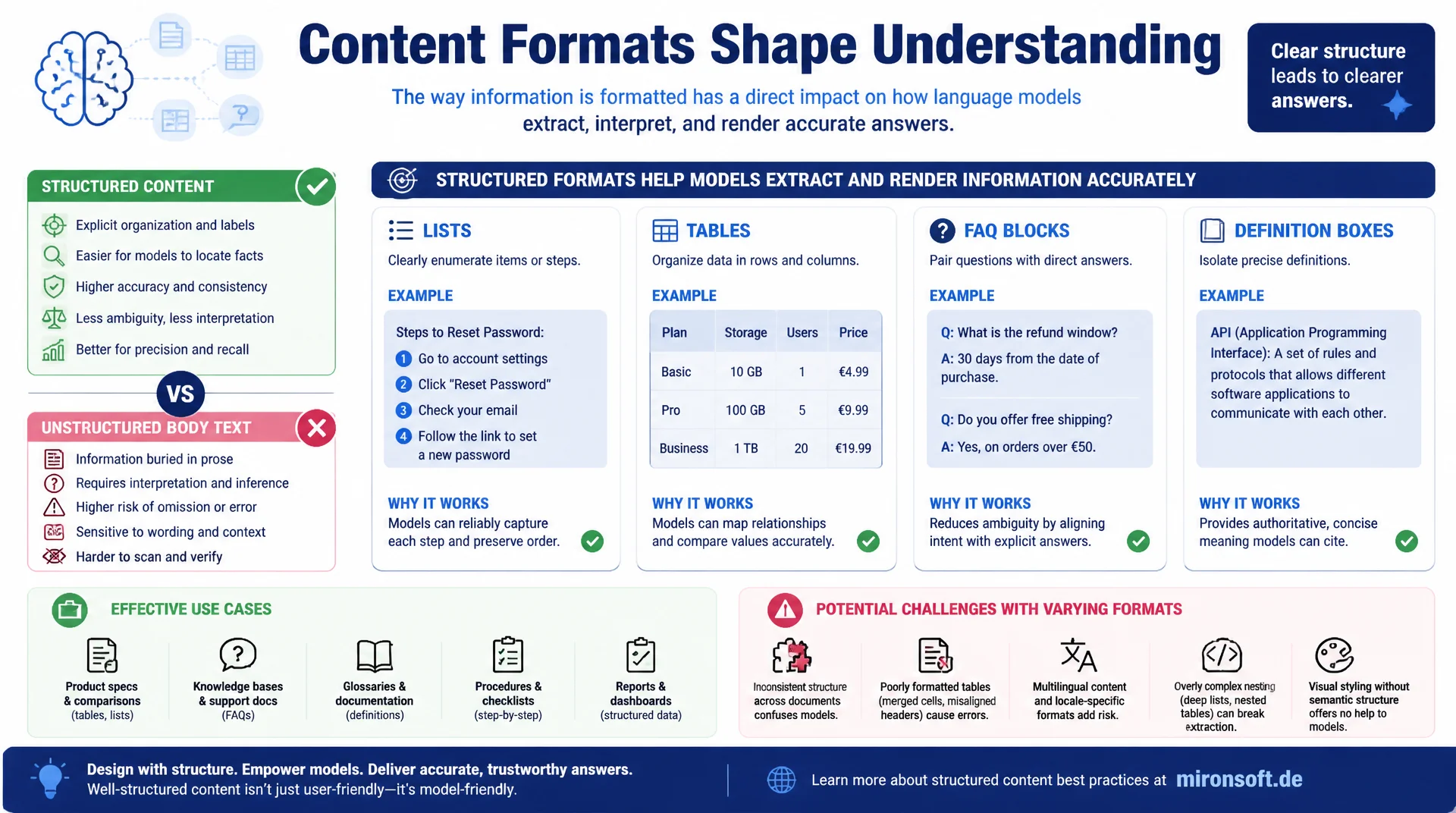 Content Formats Shape Understanding

The way information is formatted has a direct impact on how language models extract, interpret, and render accurate answers.

Clear structure leads to clearer answers.

STRUCTURED CONTENT
Explicit organization and labels
Easier for models to locate facts
Higher accuracy and consistency
Less ambiguity, less interpretation
Better for precision and recall

VS

UNSTRUCTURED BODY TEXT
Information buried in prose
Requires interpretation and inference
Higher risk of omission or error
Sensitive to wording and context
Harder to scan and verify

STRUCTURED FORMATS HELP MODELS EXTRACT AND RENDER INFORMATION ACCURATELY

LISTS
Clearly enumerate items or steps.
EXAMPLE
Steps to Reset Password:
1 Go to account settings
2 Click "Reset Password"
3 Check your email
4 Follow the link to set a new password
WHY IT WORKS
Models can reliably capture each step and preserve order.

TABLES
Organize data in rows and columns.
EXAMPLE

| Plan | Storage | Users | Price |
|---|---|---|---|
| Basic | 10 GB | 1 | €4.99 |
| Pro | 100 GB | 5 | €9.99 |
| Business | 1 TB | 20 | €19.99 |

WHY IT WORKS
Models can map relationships and compare values accurately.

FAQ BLOCKS
Pair questions with direct answers.
EXAMPLE
Q: What is the refund window?
A: 30 days from the date of purchase.
Q: Do you offer free shipping?
A: Yes, on orders over €50.
WHY IT WORKS
Reduces ambiguity by aligning intent with explicit answers.

DEFINITION BOXES
Isolate precise definitions.
EXAMPLE
API (Application Programming Interface): A set of rules and protocols that allows different software applications to communicate with each other.
WHY IT WORKS
Provides authoritative, concise meaning models can cite.

EFFECTIVE USE CASES
Product specs & comparisons (tables, lists)
Knowledge bases & support docs (FAQs)
Glossaries & documentation (definitions)
Procedures & checklists (step-by-step)
Reports & dashboards (structured data)

POTENTIAL CHALLENGES WITH VARYING FORMATS
Inconsistent structure across documents confuses models.
Poorly formatted tables (merged cells, misaligned headers) cause errors.
Multilingual content and locale-specific formats add risk.
Overly complex nesting (deep lists, nested tables) can break extraction.
Visual styling without semantic structure offers no help to models.

Design with structure. Empower models. Deliver accurate, trustworthy answers.
Well-structured content isn't just user-friendly—it's model-friendly.

Learn more about structured content best practices at mironsoft.de